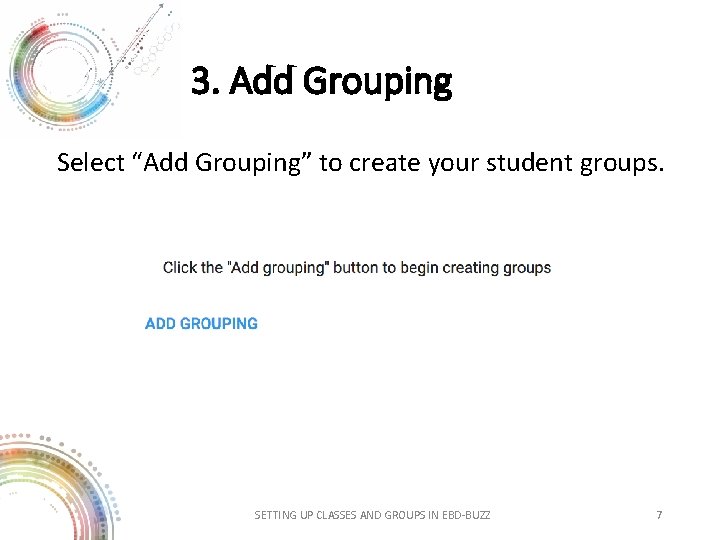 3. Add Grouping

Select “Add Grouping” to create your student groups.

Click the "Add grouping" button to begin creating groups

ADD GROUPING

SETTING UP CLASSES AND GROUPS IN EBD-BUZZ

7